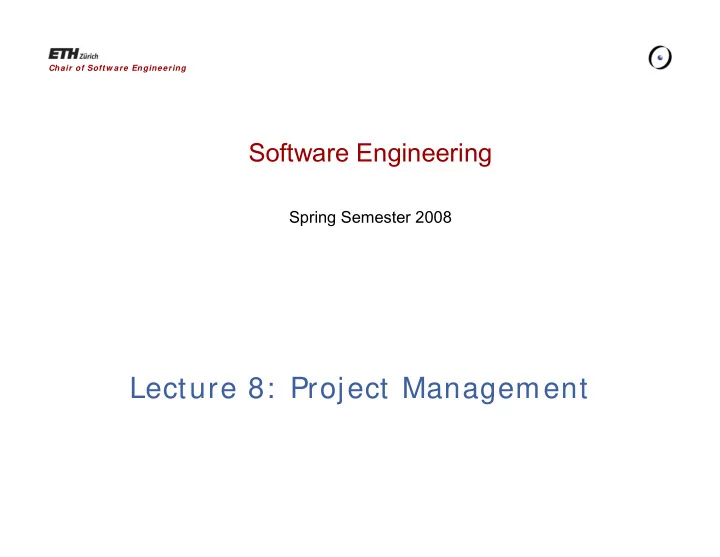 ETH Zürich
Chair of Software Engineering

Software Engineering

Spring Semester 2008

Lecture 8: Project Management